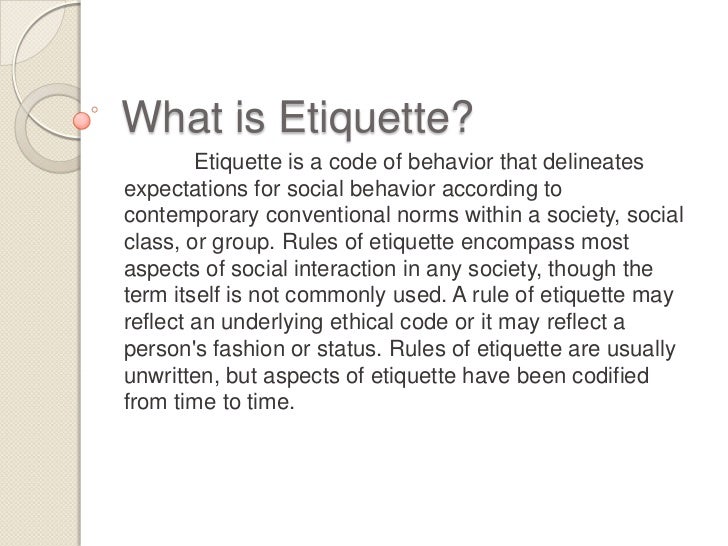 What is Etiquette?

Etiquette is a code of behavior that delineates expectations for social behavior according to contemporary conventional norms within a society, social class, or group. Rules of etiquette encompass most aspects of social interaction in any society, though the term itself is not commonly used. A rule of etiquette may reflect an underlying ethical code or it may reflect a person's fashion or status. Rules of etiquette are usually unwritten, but aspects of etiquette have been codified from time to time.